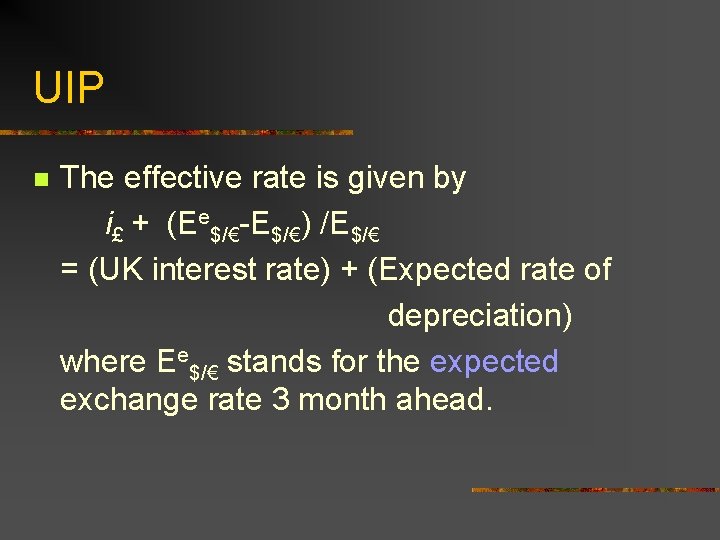 UIP

The effective rate is given by

$i_{£} + (E^{e}_{\$/€} - E_{\$/€}) / E_{\$/€}$

= (UK interest rate) + (Expected rate of depreciation)

where $E^{e}_{\$/€}$ stands for the expected exchange rate 3 month ahead.